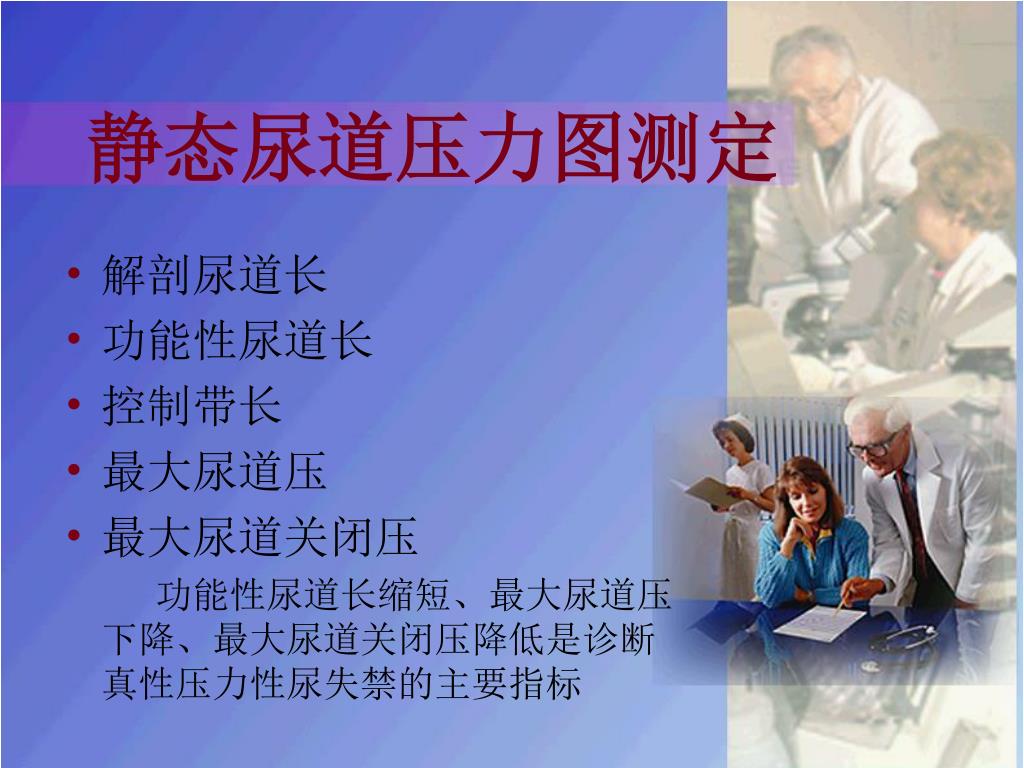 静态尿道压力图测定

• 解剖尿道长
• 功能性尿道长
• 控制带长
• 最大尿道压
• 最大尿道关闭压

功能性尿道长缩短、最大尿道压下降、最大尿道关闭压降低是诊断真性压力性尿失禁的主要指标